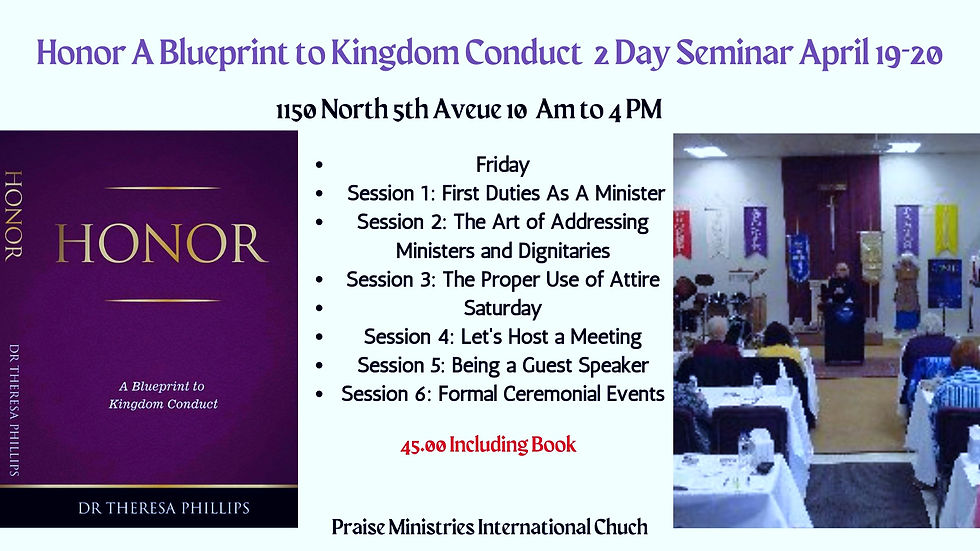 Honor A Blueprint to Kingdom Conduct 2 Day Seminar April 19-20

1150 North 5th Aveue 10 Am to 4 PM

HONOR

DR THERESA PHILLIPS

HONOR

A Blueprint to Kingdom Conduct

DR THERESA PHILLIPS

- Friday
- Session 1: First Duties As A Minister
- Session 2: The Art of Addressing Ministers and Dignitaries
- Session 3: The Proper Use of Attire
- Saturday
- Session 4: Let's Host a Meeting
- Session 5: Being a Guest Speaker
- Session 6: Formal Ceremonial Events

45.00 Including Book

Praise Ministries International Chuch